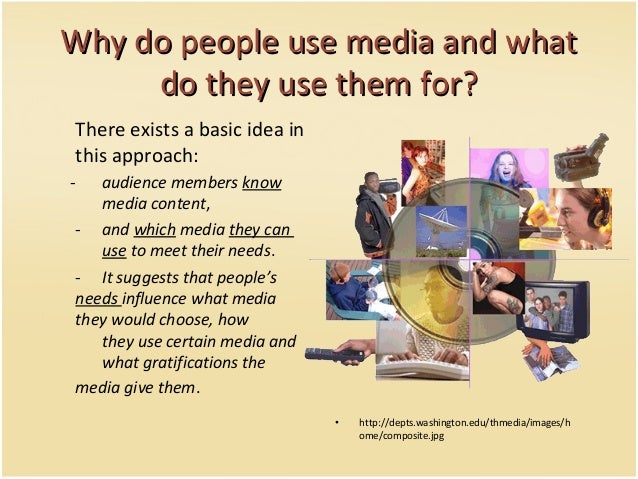 Why do people use media and what do they use them for?

There exists a basic idea in this approach:

- audience members know media content,
- and which media they can use to meet their needs.
- It suggests that people's needs influence what media they would choose, how they use certain media and what gratifications the media give them.

• http://depts.washington.edu/thmedia/images/home/composite.jpg